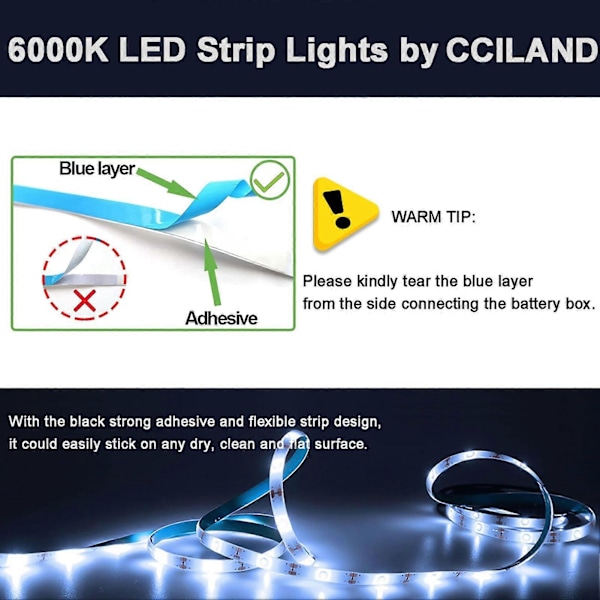 6000K LED Strip Lights by CCILAND

Blue layer

Adhesive

WARM TIP:

Please kindly tear the blue layer from the side connecting the battery box.

With the black strong adhesive and flexible strip design, it could easily stick on any dry, clean and flat surface.